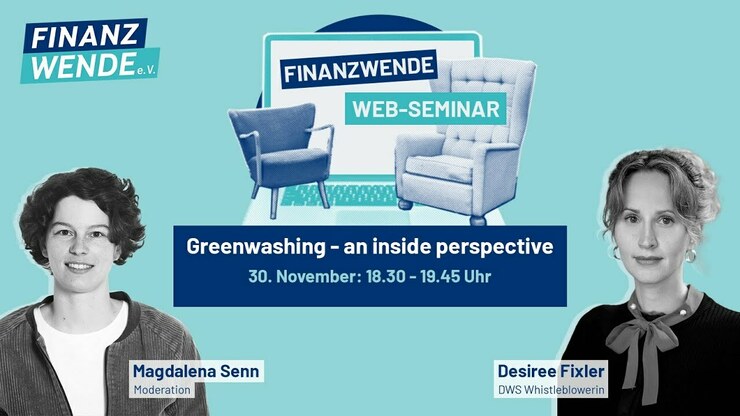 FINANZ
WENDE e.V.

FINANZWENDE
WEB-SEMINAR

Greenwashing - an inside perspective
30. November: 18.30 - 19.45 Uhr

Magdalena Senn
Moderation

Desiree Fixler
DWS Whistleblowerin